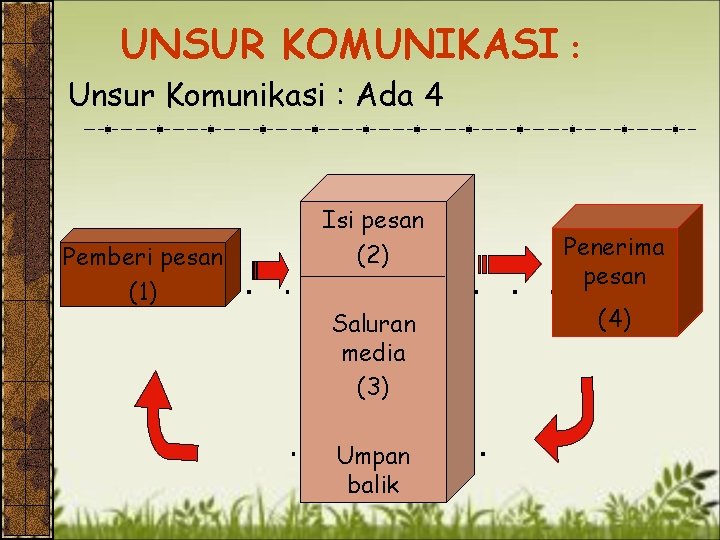 UNSUR KOMUNIKASI :

Unsur Komunikasi : Ada 4

Pemberi pesan
(1)

Isi pesan
(2)

Saluran
media
(3)

Umpan
balik

Penerima
pesan
(4)